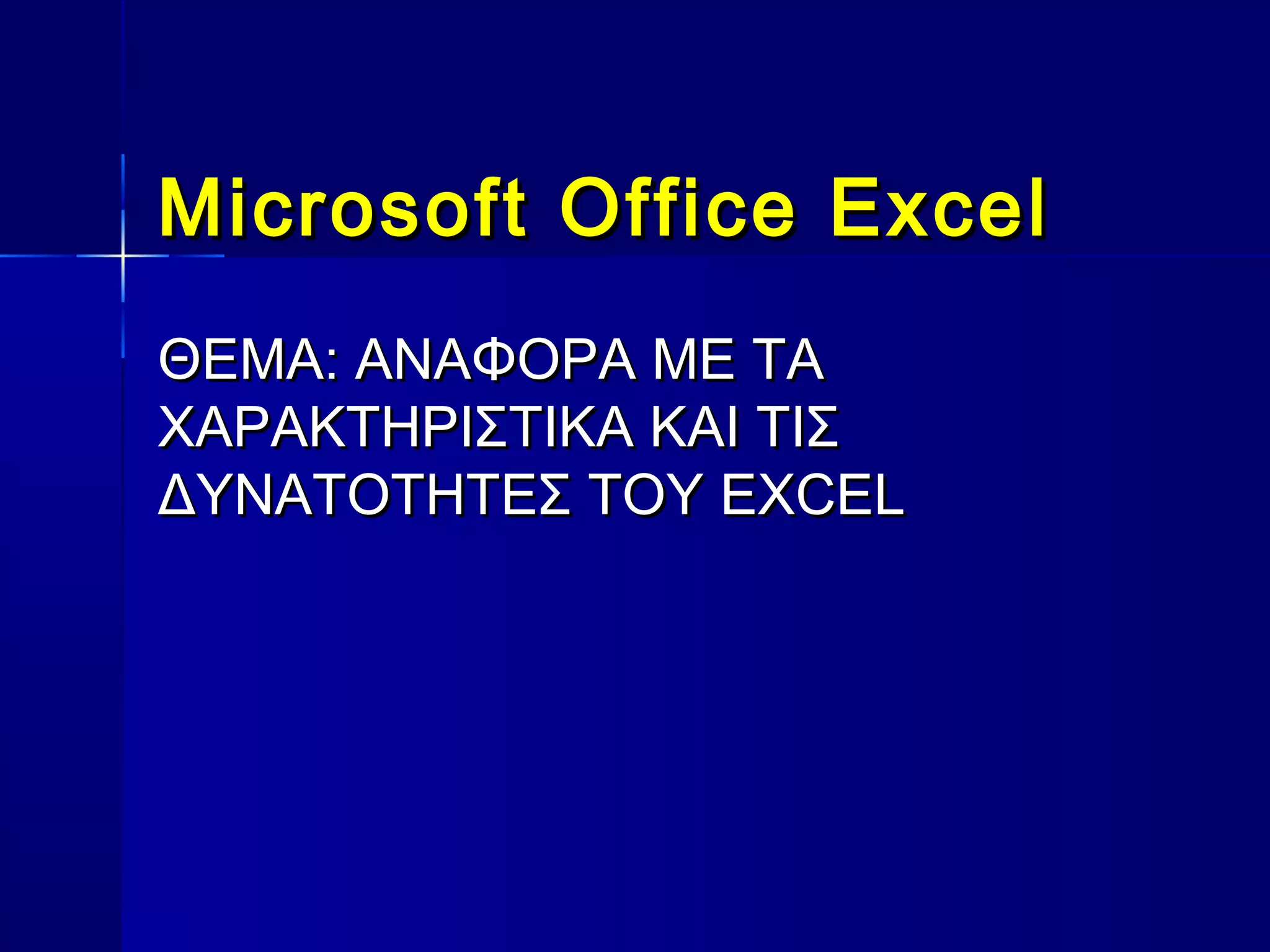 Microsoft Office Excel

ΘΕΜΑ: ΑΝΑΦΟΡΑ ΜΕ ΤΑ ΧΑΡΑΚΤΗΡΙΣΤΙΚΑ ΚΑΙ ΤΙΣ ΔΥΝΑΤΟΤΗΤΕΣ ΤΟΥ EXCEL